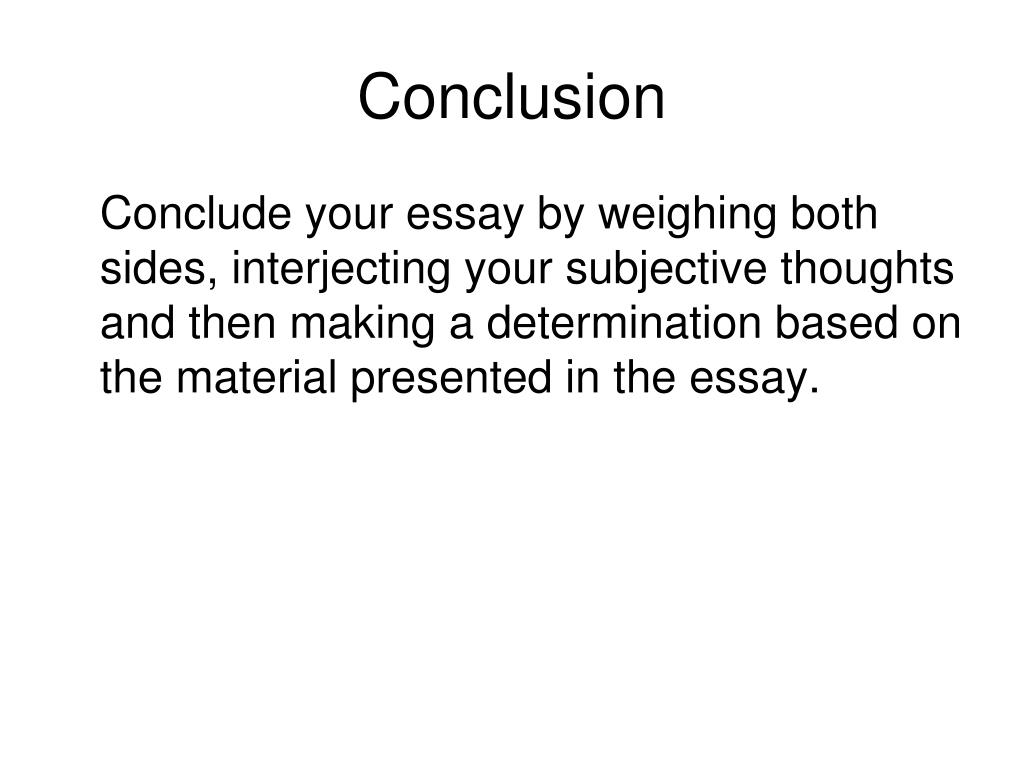 Conclusion

Conclude your essay by weighing both sides, interjecting your subjective thoughts and then making a determination based on the material presented in the essay.